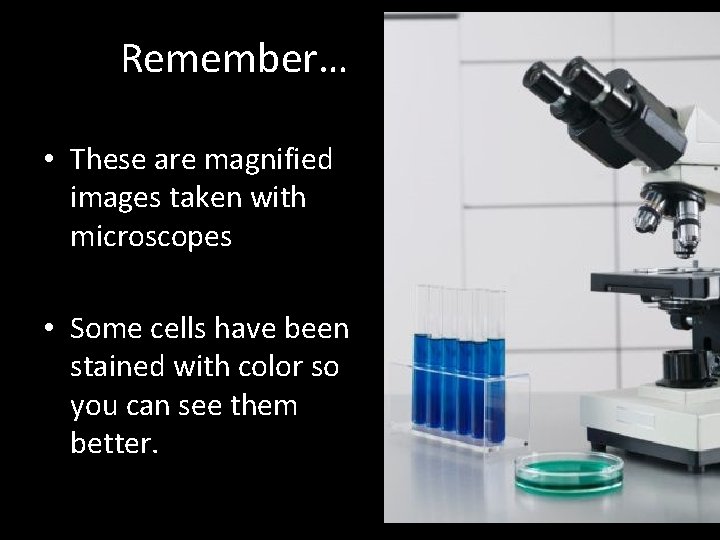 Remember…

• These are magnified images taken with microscopes

• Some cells have been stained with color so you can see them better.